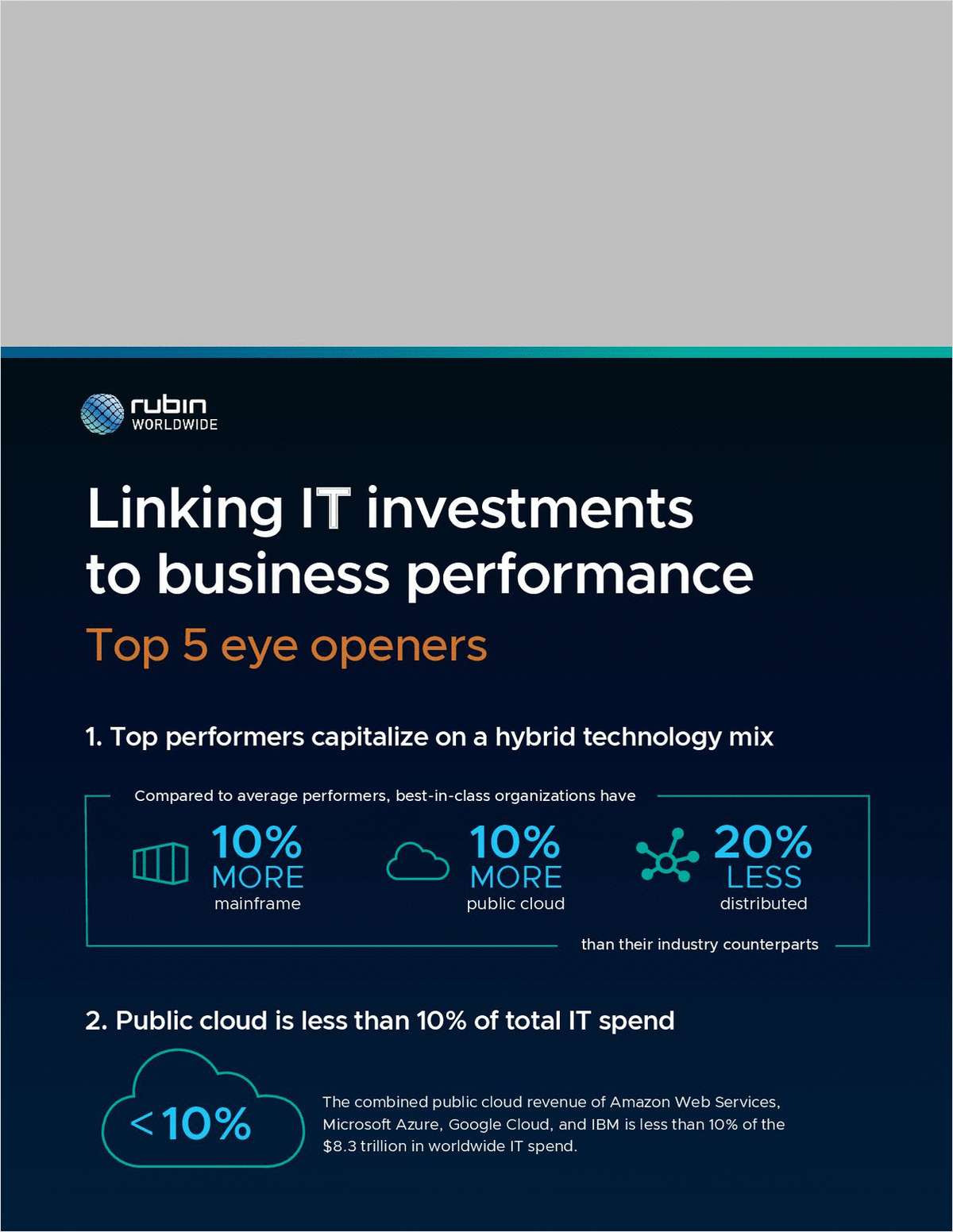 rubin
WORLDWIDE

Linking IT investments to business performance

Top 5 eye openers

1. Top performers capitalize on a hybrid technology mix

Compared to average performers, best-in-class organizations have

10% MORE mainframe

10% MORE public cloud

20% LESS distributed

than their industry counterparts

2. Public cloud is less than 10% of total IT spend

<10%

The combined public cloud revenue of Amazon Web Services, Microsoft Azure, Google Cloud, and IBM is less than 10% of the $8.3 trillion in worldwide IT spend.